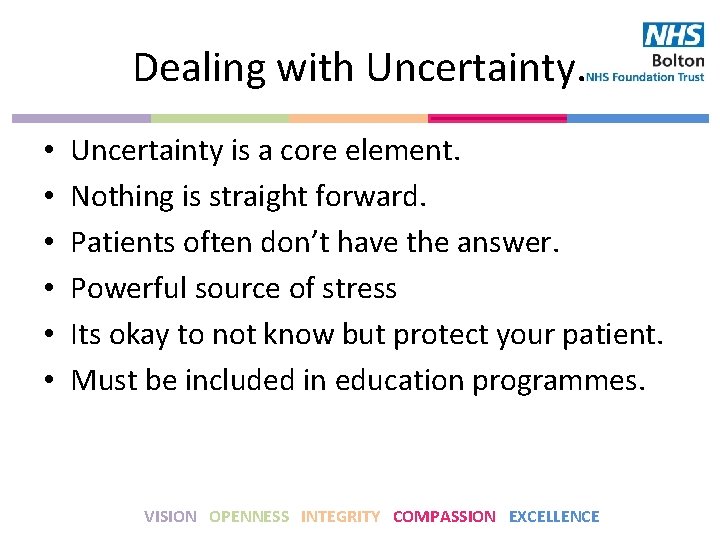 NHS
Bolton
NHS Foundation Trust

Dealing with Uncertainty.

• Uncertainty is a core element.
• Nothing is straight forward.
• Patients often don't have the answer.
• Powerful source of stress
• Its okay to not know but protect your patient.
• Must be included in education programmes.

VISION OPENNESS INTEGRITY COMPASSION EXCELLENCE